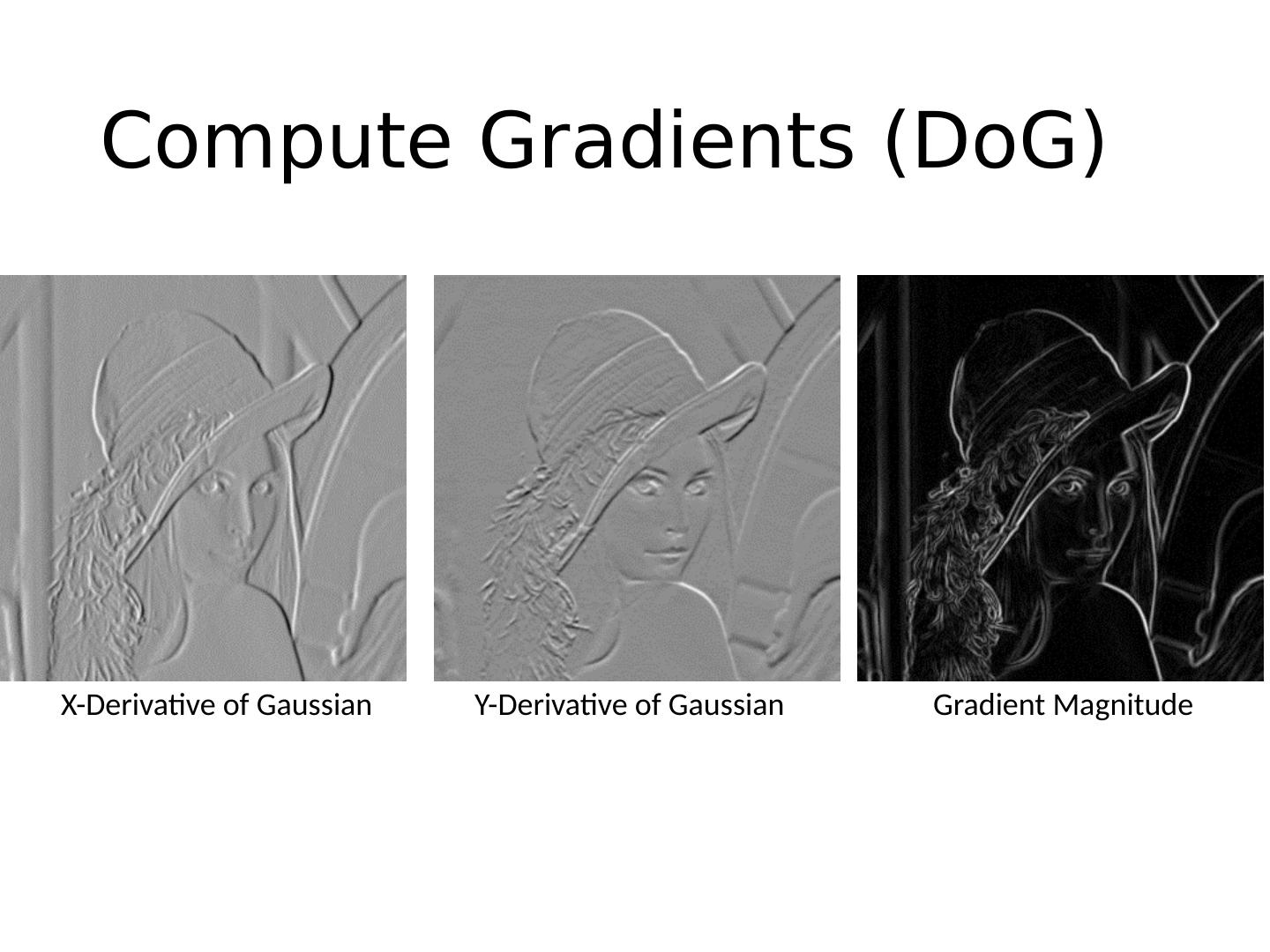 Compute Gradients (DoG)

X-Derivative of Gaussian

Y-Derivative of Gaussian

Gradient Magnitude